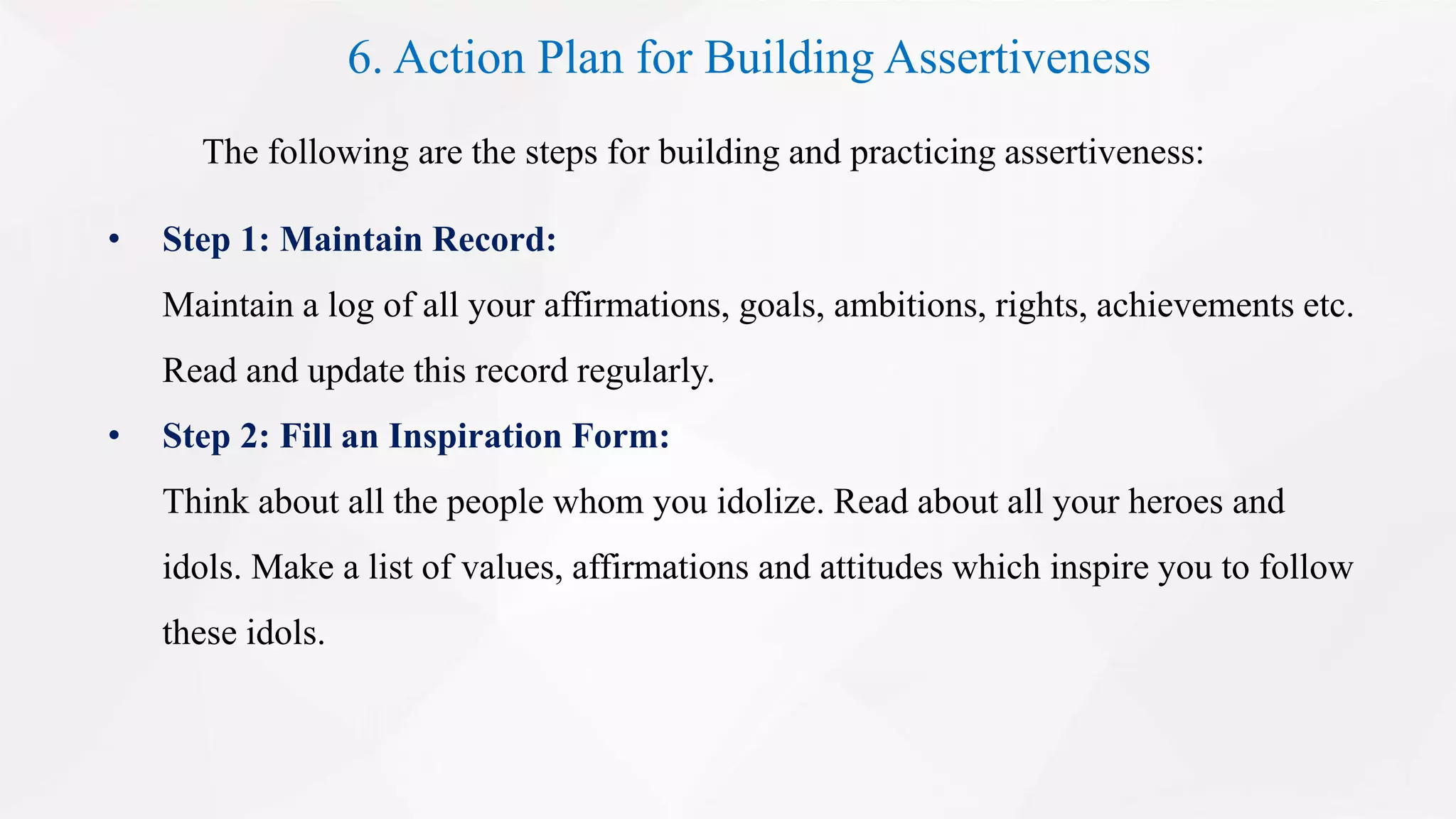 6. Action Plan for Building Assertiveness

The following are the steps for building and practicing assertiveness:

• Step 1: Maintain Record:
Maintain a log of all your affirmations, goals, ambitions, rights, achievements etc. Read and update this record regularly.

• Step 2: Fill an Inspiration Form:
Think about all the people whom you idolize. Read about all your heroes and idols. Make a list of values, affirmations and attitudes which inspire you to follow these idols.